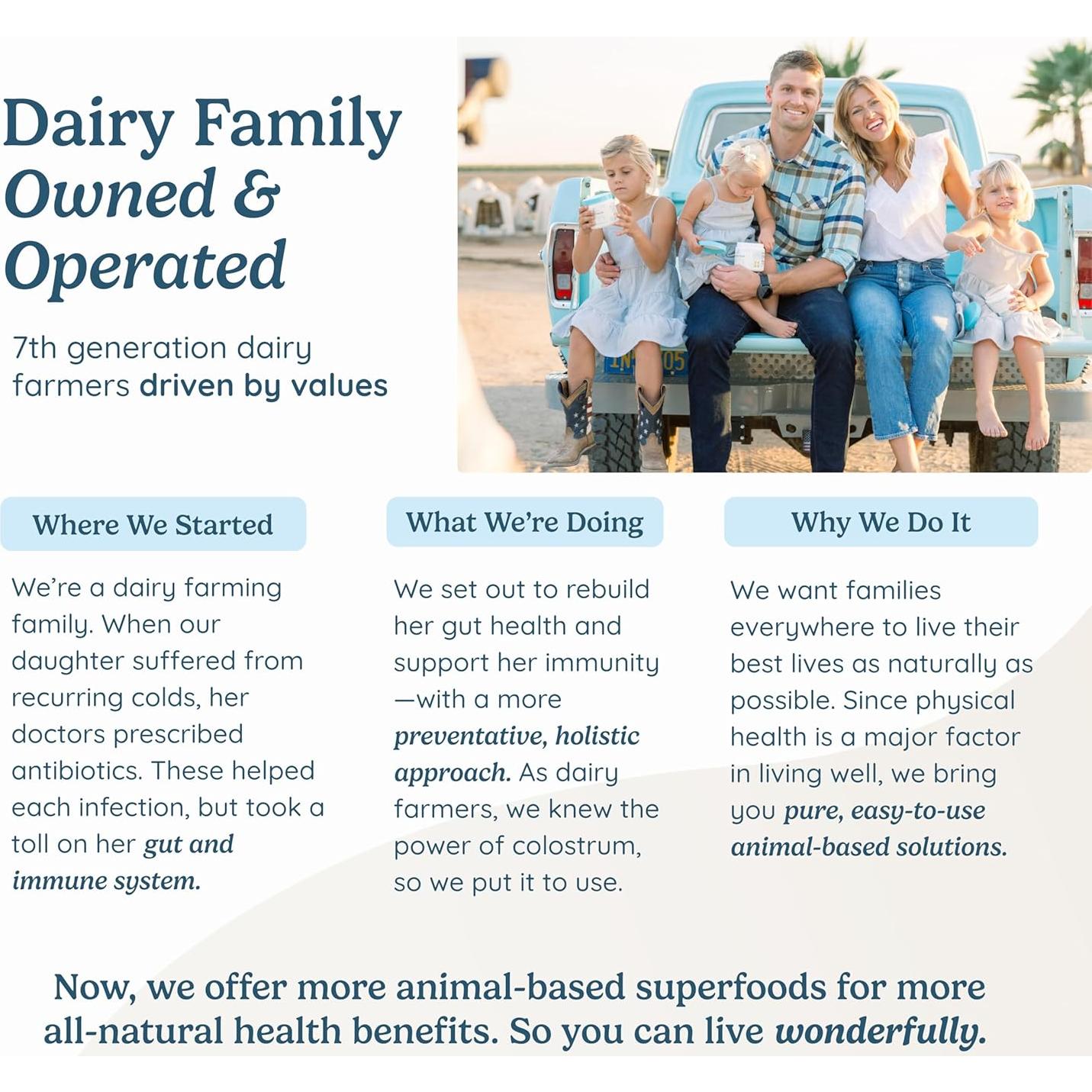 Dairy Family Owned & Operated

7th generation dairy farmers driven by values

Where We Started

We're a dairy farming family. When our daughter suffered from recurring colds, her doctors prescribed antibiotics. These helped each infection, but took a toll on her gut and immune system.

What We're Doing

We set out to rebuild her gut health and support her immunity —with a more preventative, holistic approach. As dairy farmers, we knew the power of colostrum, so we put it to use.

Why We Do It

We want families everywhere to live their best lives as naturally as possible. Since physical health is a major factor in living well, we bring you pure, easy-to-use animal-based solutions.

Now, we offer more animal-based superfoods for more all-natural health benefits. So you can live wonderfully.